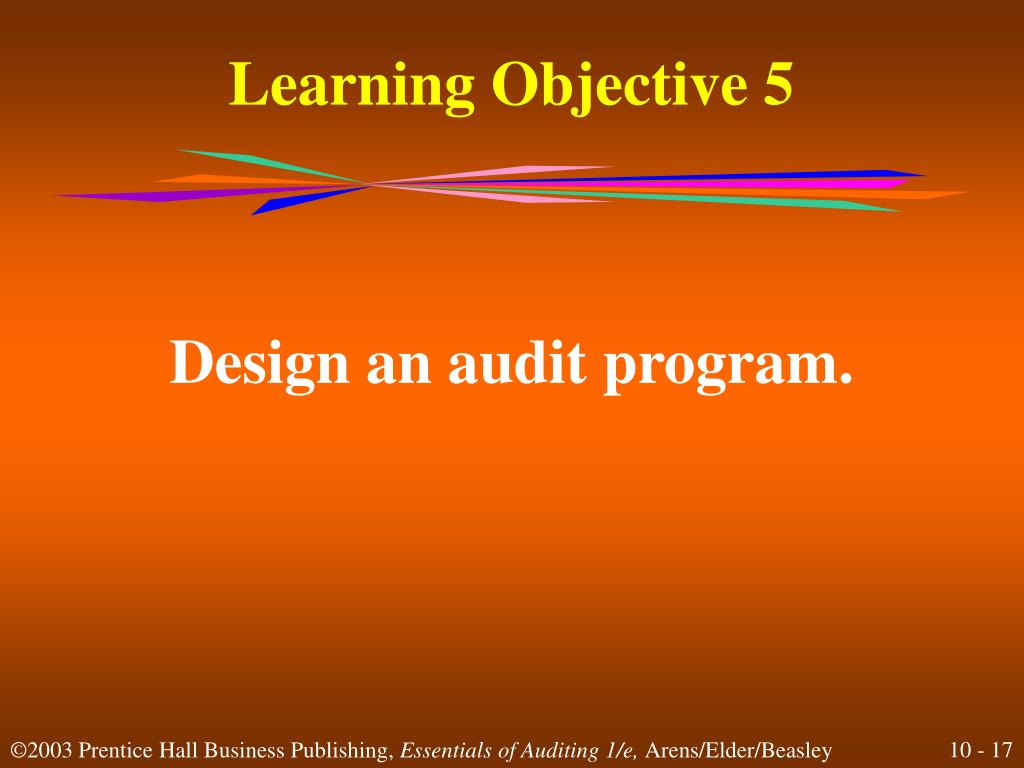 Learning Objective 5

Design an audit program.

©2003 Prentice Hall Business Publishing, Essentials of Auditing 1/e, Arens/Elder/Beasley

10 - 17